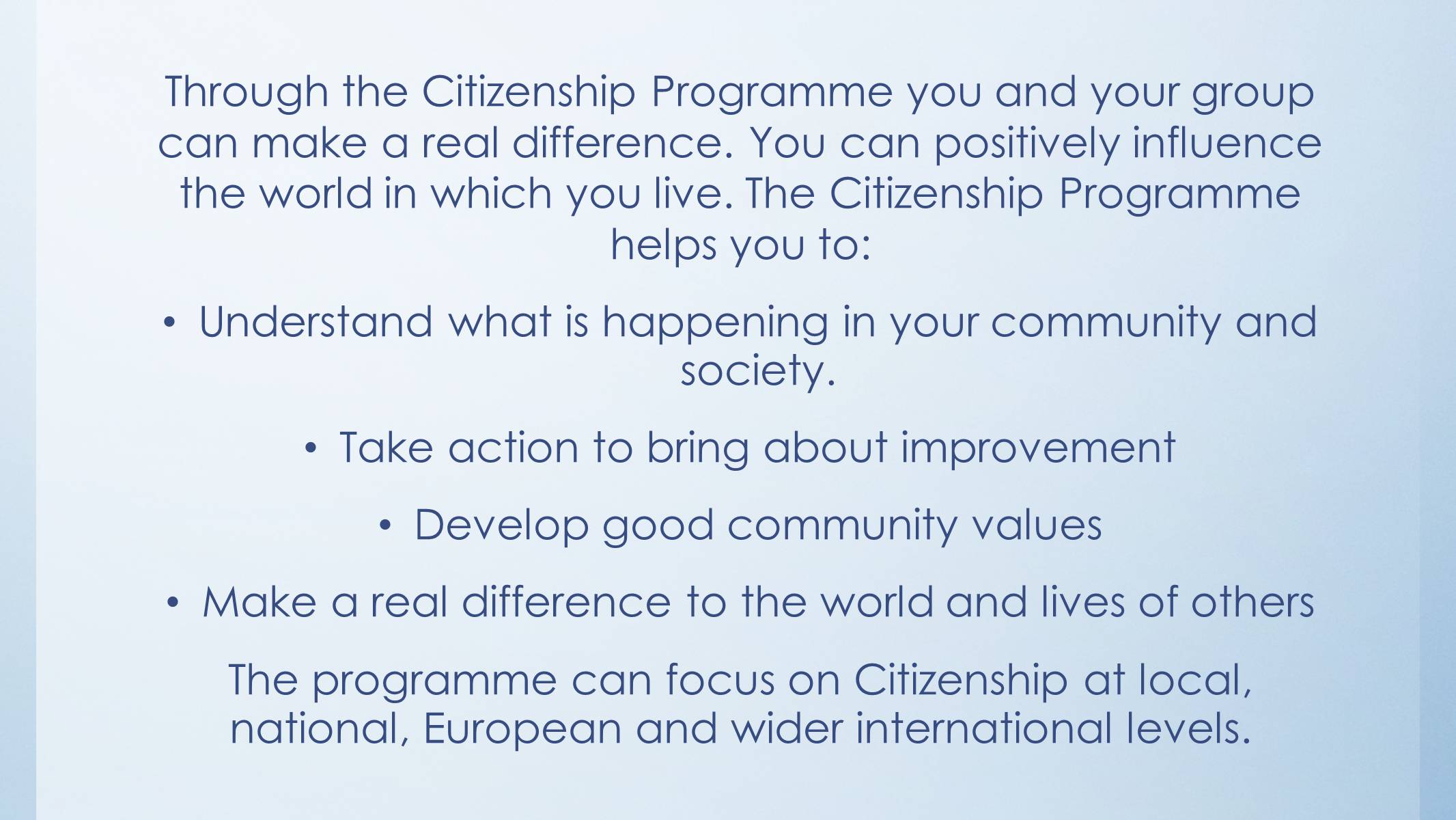 Through the Citizenship Programme you and your group can make a real difference. You can positively influence the world in which you live. The Citizenship Programme helps you to:

• Understand what is happening in your community and society.

• Take action to bring about improvement

• Develop good community values

• Make a real difference to the world and lives of others

The programme can focus on Citizenship at local, national, European and wider international levels.